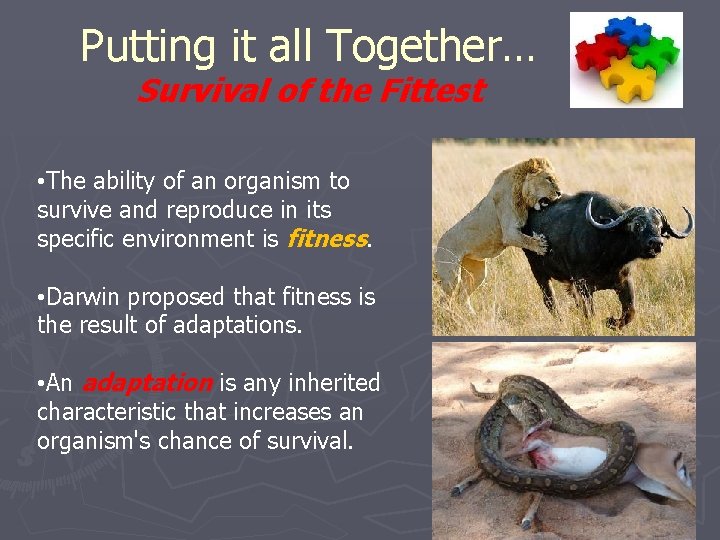 Putting it all Together…
Survival of the Fittest

•The ability of an organism to survive and reproduce in its specific environment is fitness.

•Darwin proposed that fitness is the result of adaptations.

•An adaptation is any inherited characteristic that increases an organism's chance of survival.